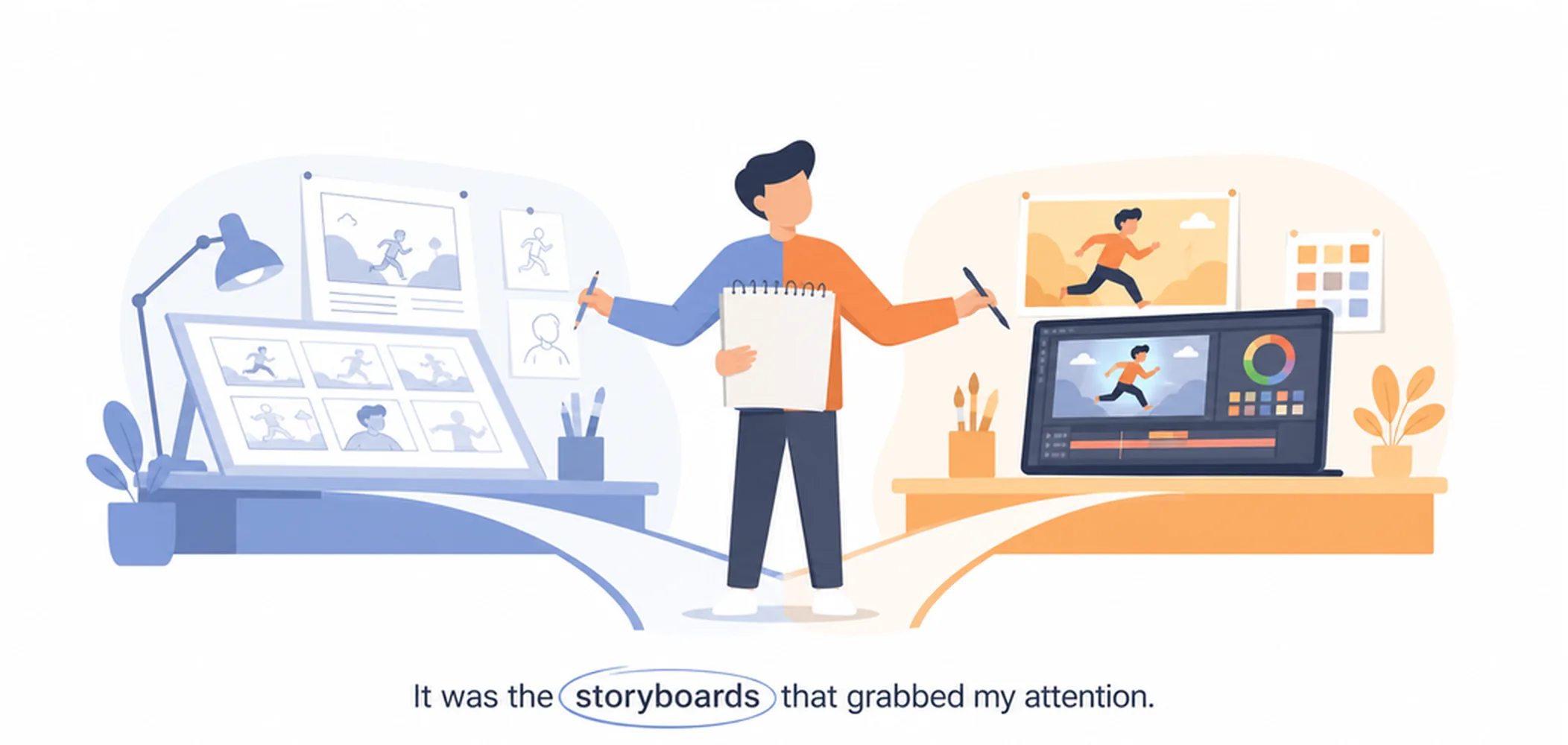 It was the storyboards that grabbed my attention.